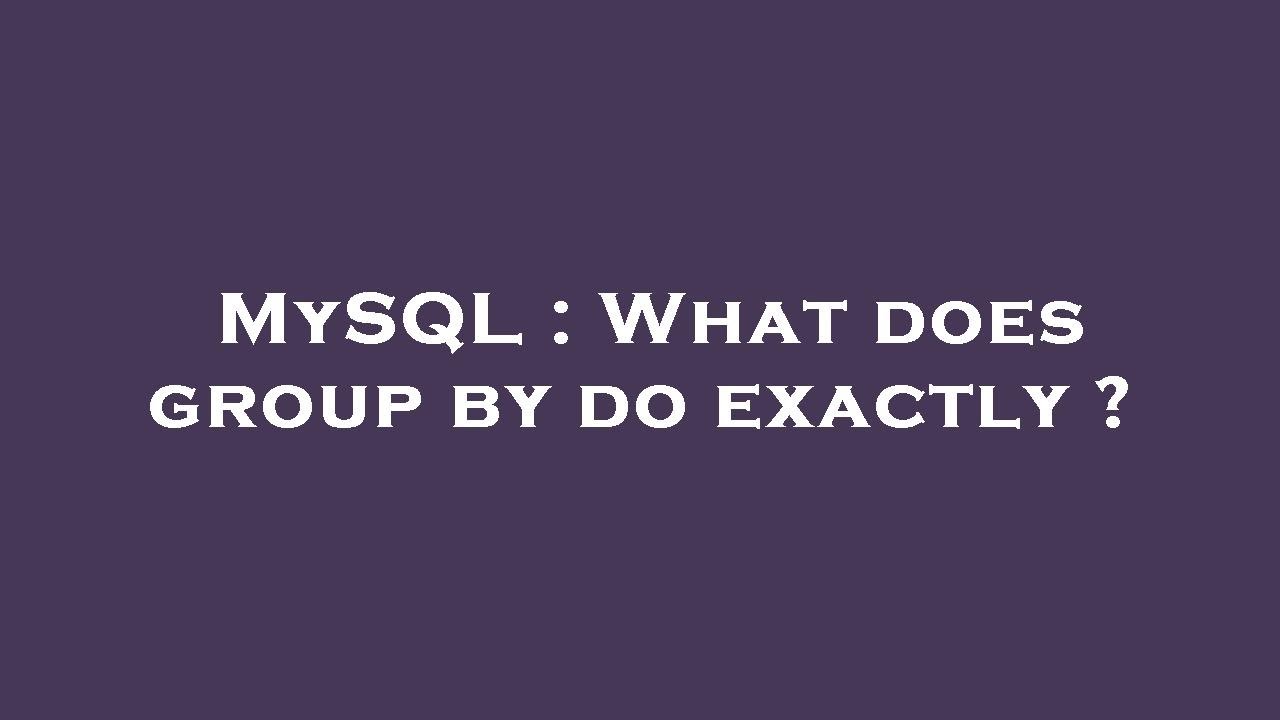 MySQL : What does group by do exactly ?